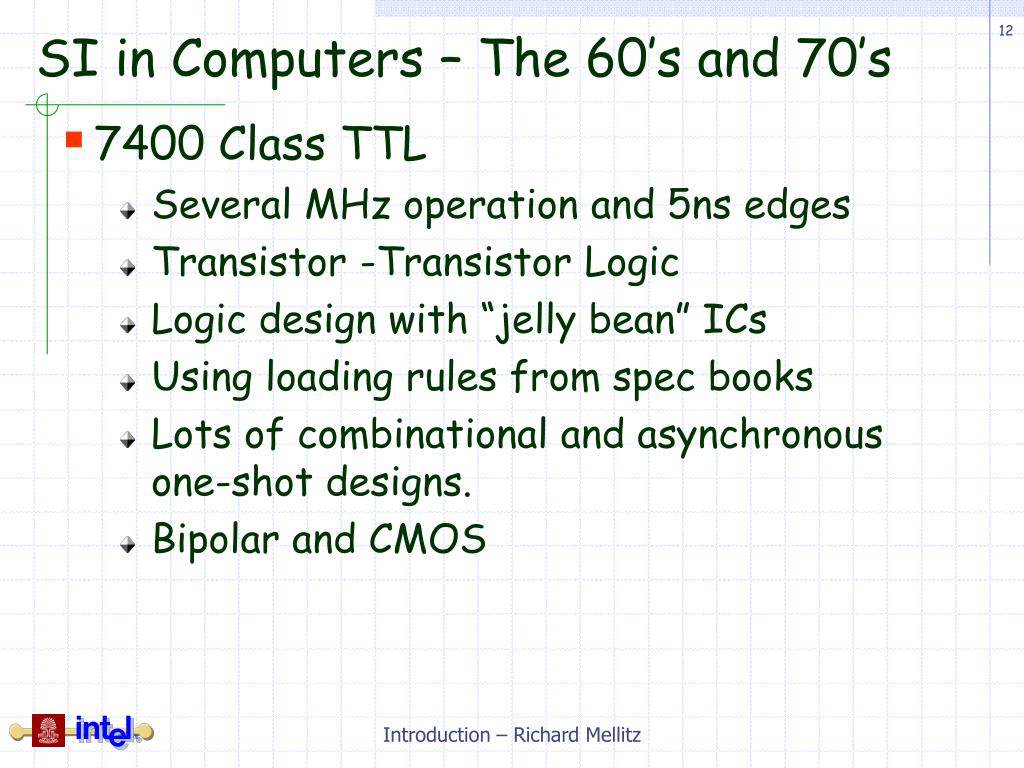 12

SI in Computers – The 60’s and 70’s

7400 Class TTL

Several MHz operation and 5ns edges

Transistor -Transistor Logic

Logic design with “jelly bean” ICs

Using loading rules from spec books

Lots of combinational and asynchronous one-shot designs.

Bipolar and CMOS

intel

Introduction – Richard Mellitz